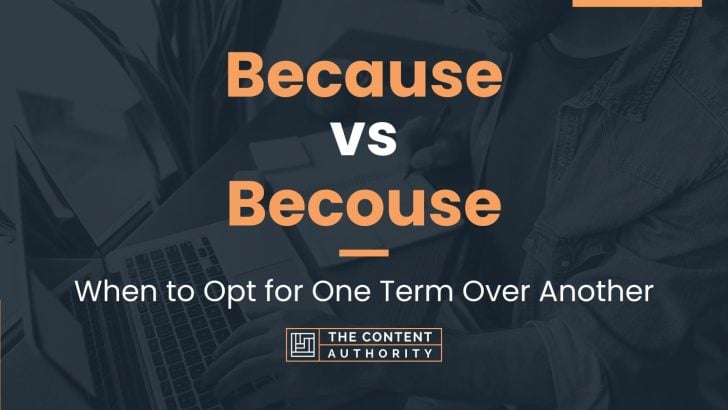 Because
vs
Becouse

When to Opt for One Term Over Another

THE CONTENT AUTHORITY